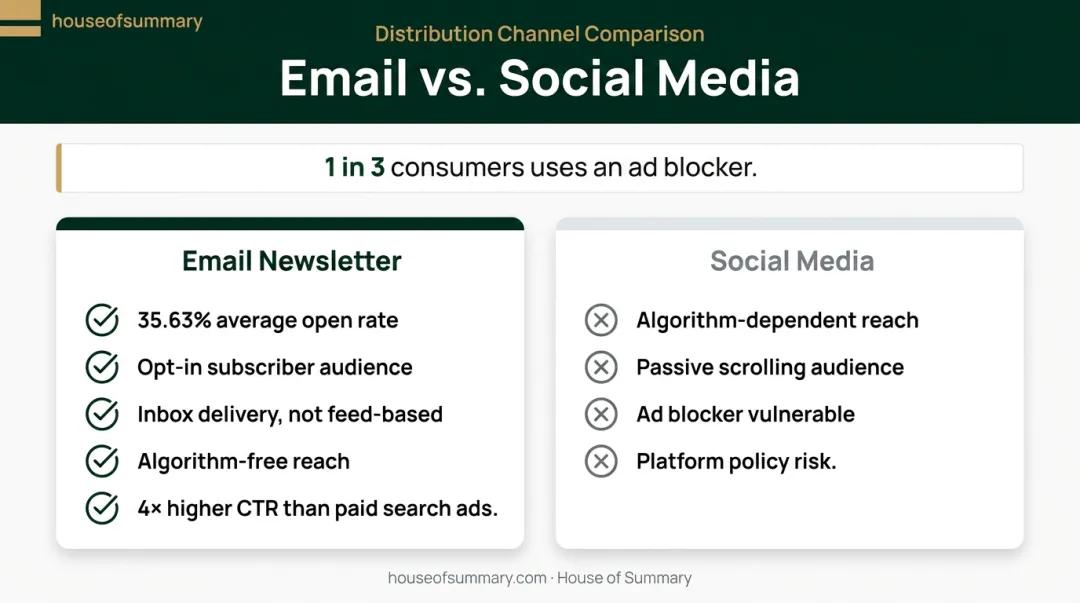 houseofsummary

Distribution Channel Comparison

Email vs. Social Media

1 in 3 consumers uses an ad blocker.

Email Newsletter

35.63% average open rate

Opt-in subscriber audience

Inbox delivery, not feed-based

Algorithm-free reach

4× higher CTR than paid search ads.

Social Media

Algorithm-dependent reach

Passive scrolling audience

Ad blocker vulnerable

Platform policy risk.

houseofsummary.com · House of Summary